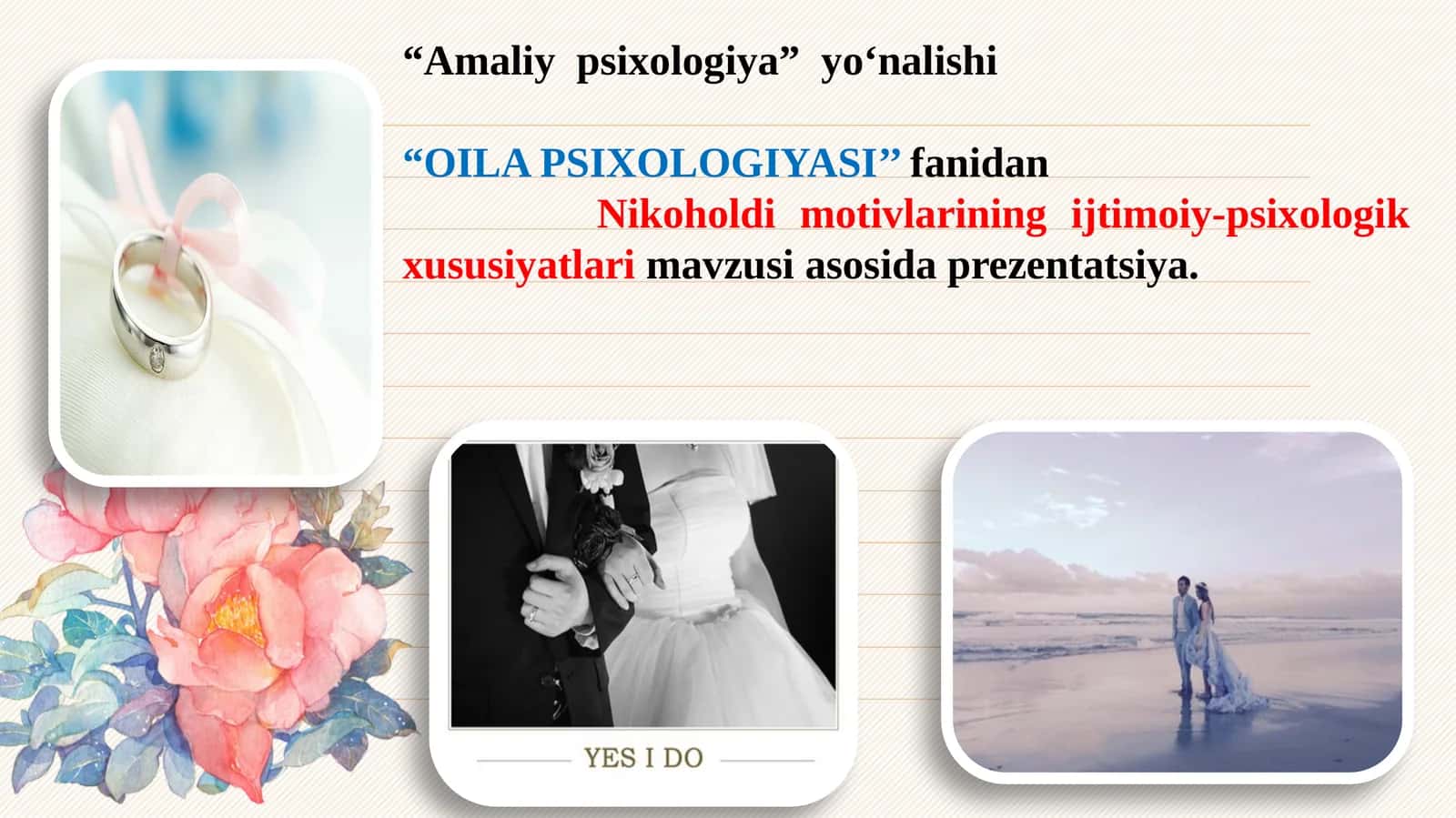 “Amaliy psixologiya” yo‘nalishi

“OILA PSIXOLOGIYASI” fanidan Nikoholdi motivlarining ijtimoiy-psixologik xususiyatlari mavzusi asosida prezentatsiya.

YES I DO